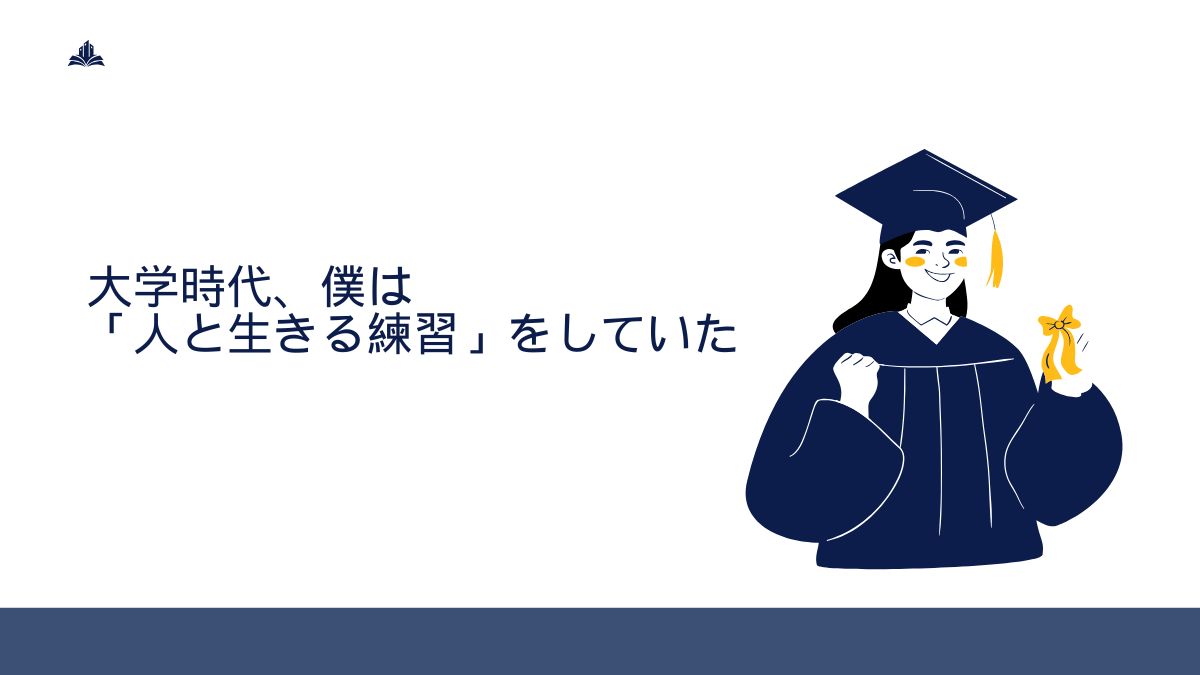 大学時代、僕は
「人と生きる練習」をしていた